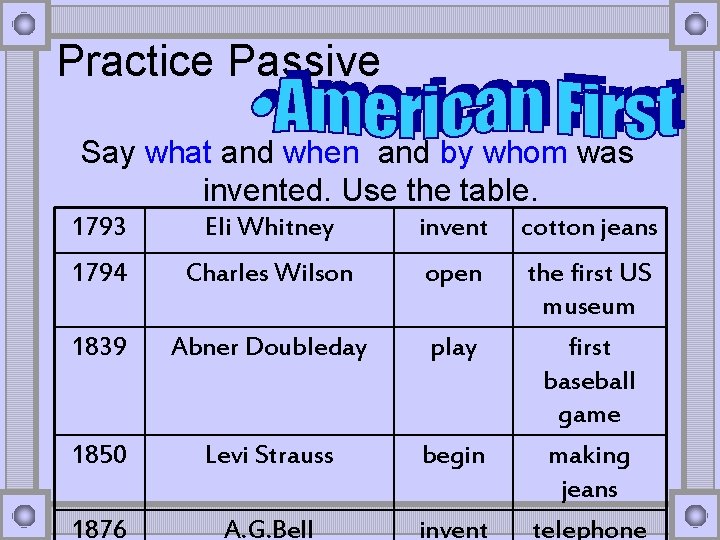 Practice Passive

•American First

Say what and when and by whom was invented. Use the table.

| 1793 | Eli Whitney | invent | cotton jeans |
|---|---|---|---|
| 1794 | Charles Wilson | open | the first US museum |
| 1839 | Abner Doubleday | play | first baseball game |
| 1850 | Levi Strauss | begin | making jeans |
| 1876 | A.G.Bell | invent | telephone |